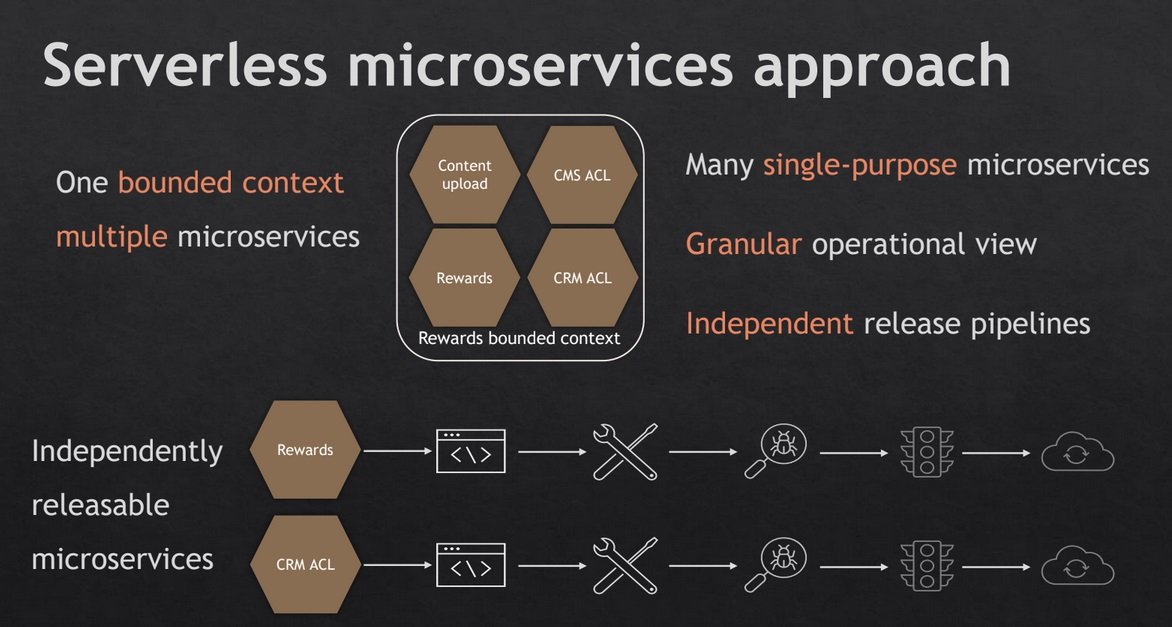 Serverless microservices approach

One bounded context multiple microservices

Content upload

CMS ACL

Rewards

CRM ACL

Rewards bounded context

Many single-purpose microservices

Granular operational view

Independent release pipelines

Independently releasable microservices

Rewards

CRM ACL